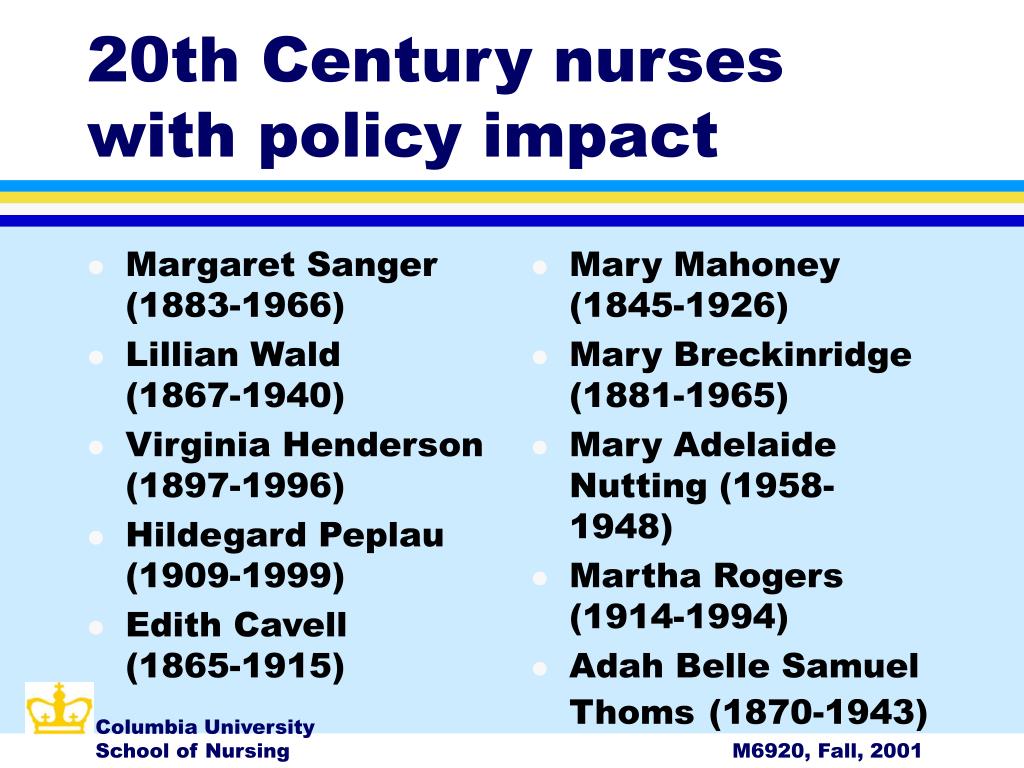 20th Century nurses with policy impact

- Margaret Sanger (1883-1966)
- Lillian Wald (1867-1940)
- Virginia Henderson (1897-1996)
- Hildegard Peplau (1909-1999)
- Edith Cavell (1865-1915)

- Mary Mahoney (1845-1926)
- Mary Breckinridge (1881-1965)
- Mary Adelaide Nutting (1958-1948)
- Martha Rogers (1914-1994)
- Adah Belle Samuel Thoms (1870-1943)

Columbia University School of Nursing

M6920, Fall, 2001